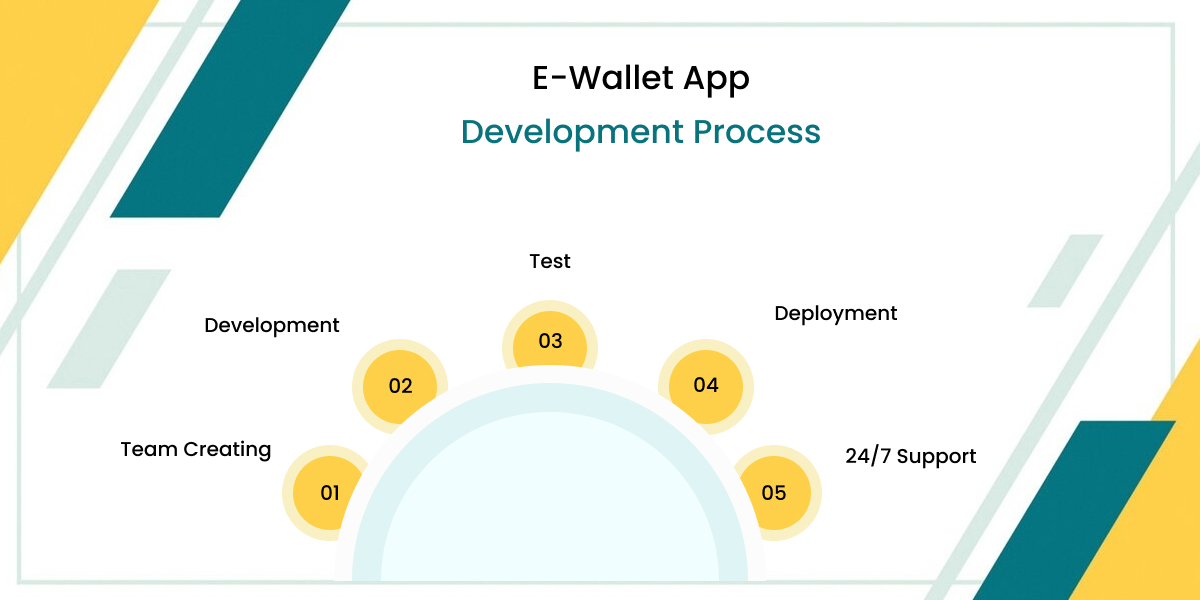 E-Wallet App
Development Process

Team Creating
01

Development
02

Test
03

Deployment
04

24/7 Support
05